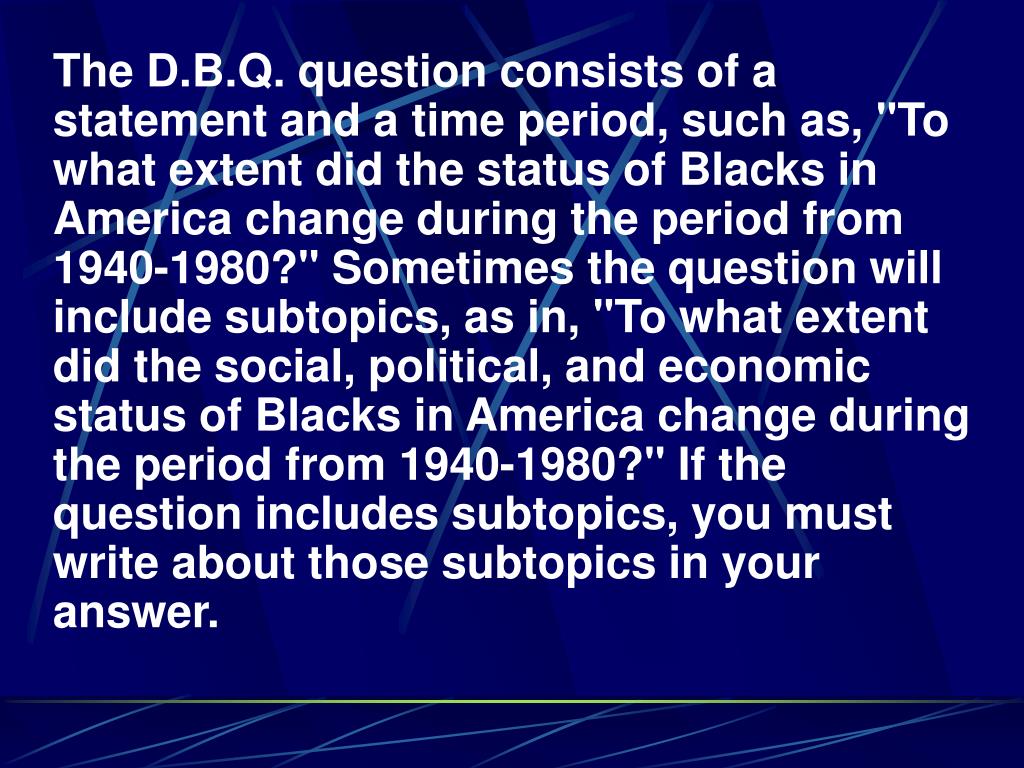 The D.B.Q. question consists of a statement and a time period, such as, "To what extent did the status of Blacks in America change during the period from 1940-1980?" Sometimes the question will include subtopics, as in, "To what extent did the social, political, and economic status of Blacks in America change during the period from 1940-1980?" If the question includes subtopics, you must write about those subtopics in your answer.